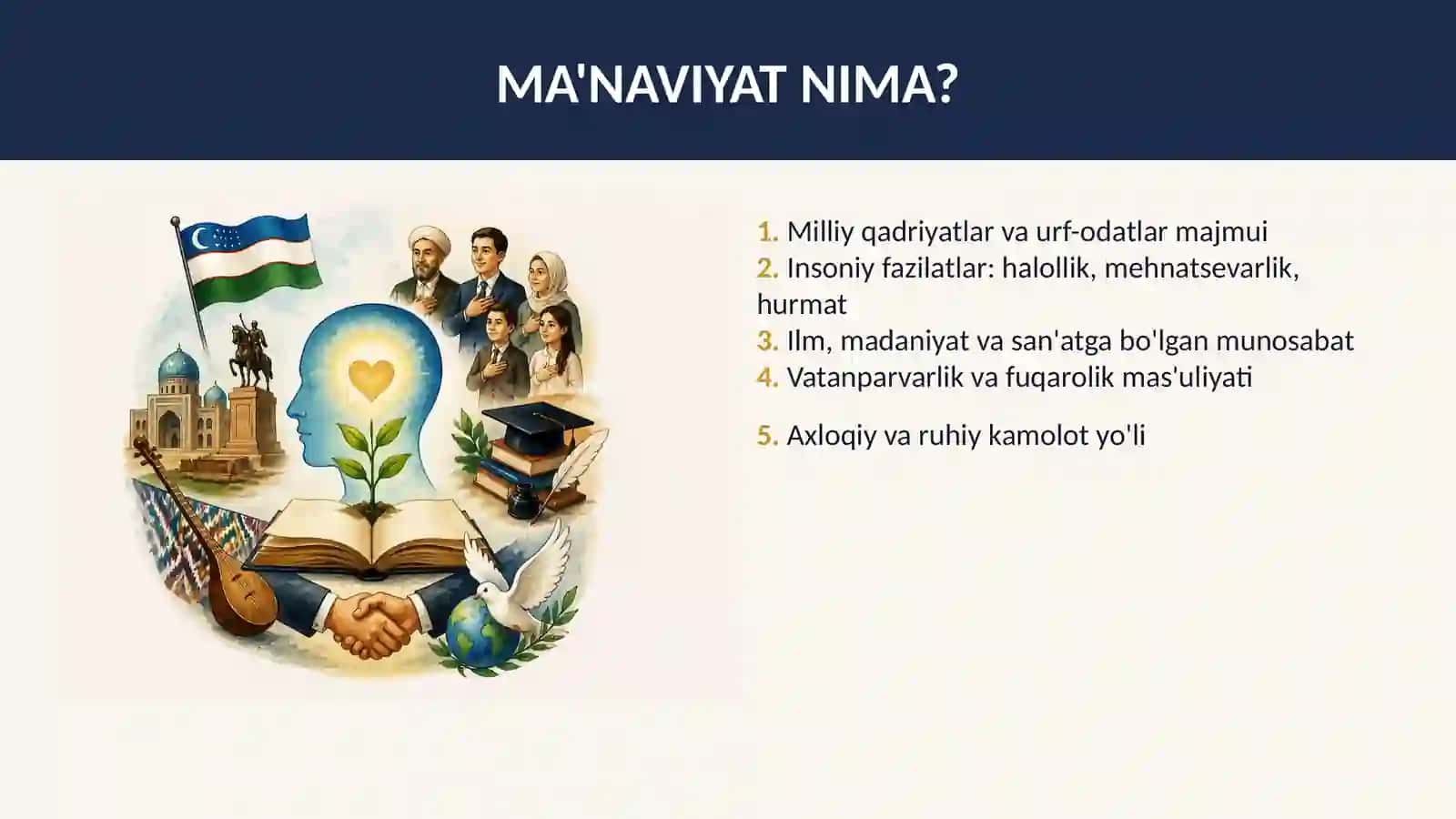 MA'NAVIYAT NIMA?

1. Milliy qadriyatlar va urf-odatlar majmui
2. Insoniy fazilatlar: halollik, mehnatsevarlik, hurmat
3. Ilm, madaniyat va san'atga bo'lgan munosabat
4. Vatanparvarlik va fuqarolik mas'uliyati

5. Axloqiy va ruhiy kamolot yo'li